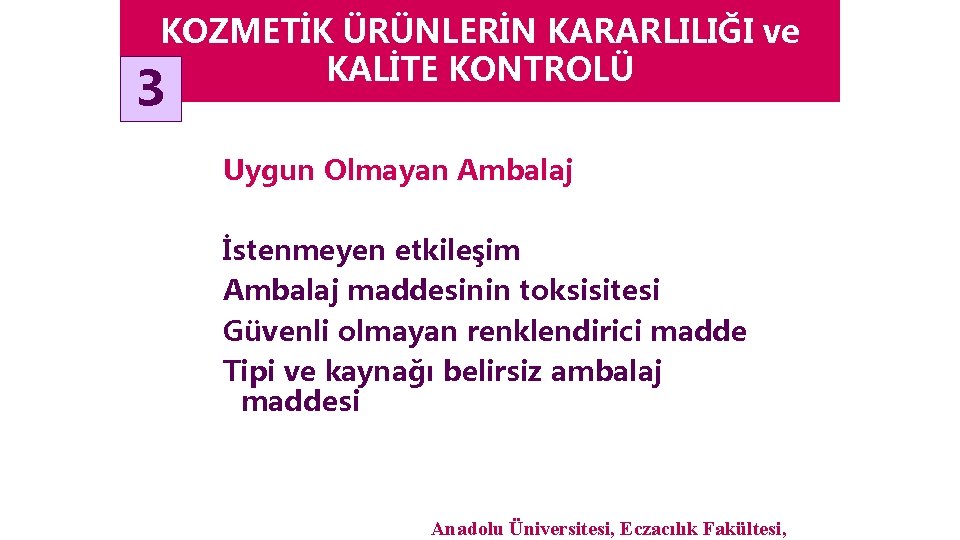 KOZMETİK ÜRÜNLERİN KARARLILIĞI ve KALİTE KONTROLÜ

3

Uygun Olmayan Ambalaj

İstenmeyen etkileşim
Ambalaj maddesinin toksisitesi
Güvenli olmayan renklendirici madde
Tipi ve kaynağı belirsiz ambalaj maddesi

Anadolu Üniversitesi, Eczacılık Fakültesi,